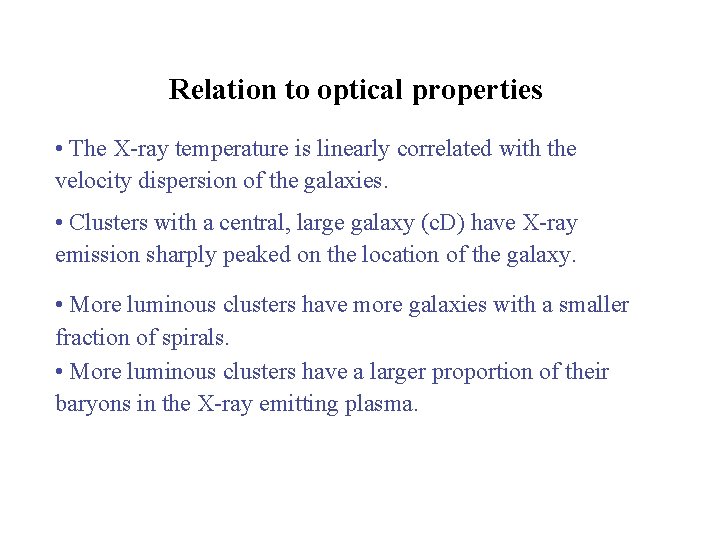 Relation to optical properties

• The X-ray temperature is linearly correlated with the velocity dispersion of the galaxies.

• Clusters with a central, large galaxy (cD) have X-ray emission sharply peaked on the location of the galaxy.

• More luminous clusters have more galaxies with a smaller fraction of spirals.

• More luminous clusters have a larger proportion of their baryons in the X-ray emitting plasma.